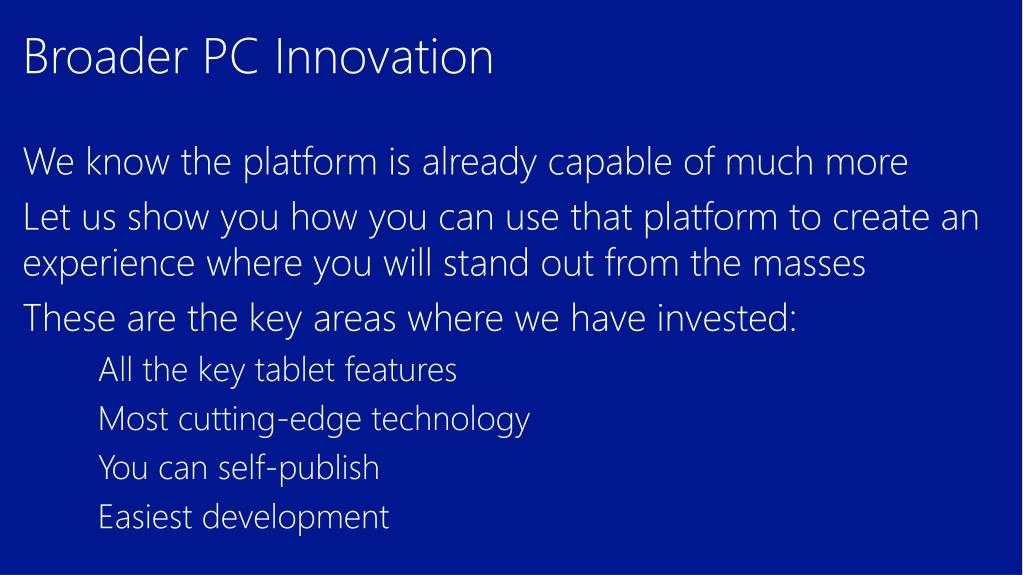 Broader PC Innovation

We know the platform is already capable of much more

Let us show you how you can use that platform to create an experience where you will stand out from the masses

These are the key areas where we have invested:

All the key tablet features

Most cutting-edge technology

You can self-publish

Easiest development